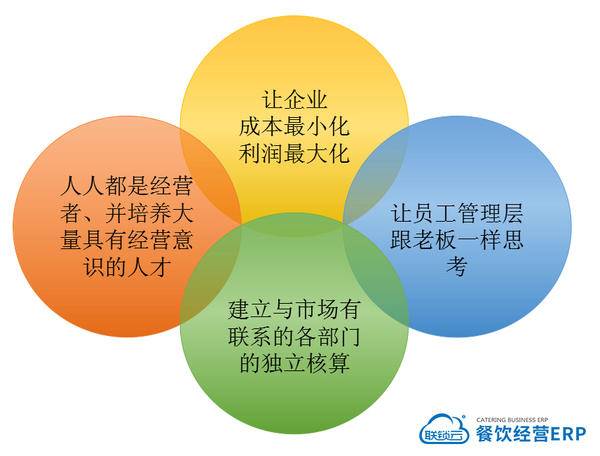 让企业
成本最小化
利润最大化

人人都是经营者、并培养大量具有经营意识的人才

让员工管理层跟老板一样思考

建立与市场有联系的各部门的独立核算

联锁云
CATERING BUSINESS ERP
餐饮经营ERP